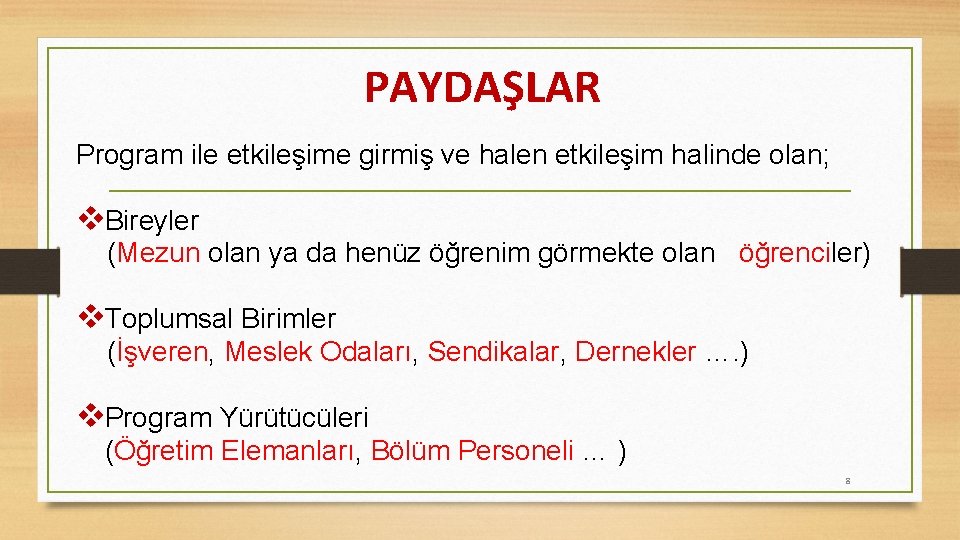 PAYDAŞLAR

Program ile etkileşime girmiş ve halen etkileşim halinde olan;

❖Bireyler
(Mezun olan ya da henüz öğrenim görmekte olan öğrenciler)

❖Toplumsal Birimler
(İşveren, Meslek Odaları, Sendikalar, Dernekler ….)

❖Program Yürütücüleri
(Öğretim Elemanları, Bölüm Personeli … )

8